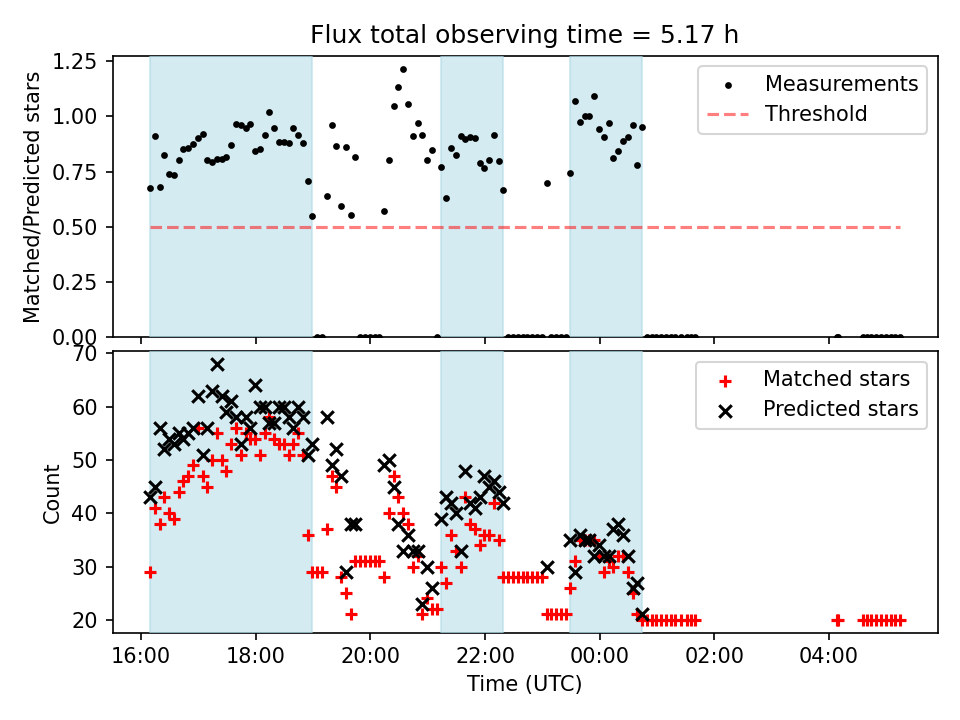 Flux total observing time = 5.17 h

Matched/Predicted stars

1.25
1.00
0.75
0.50
0.25
0.00

Measurements
Threshold

Count

70
60
50
40
30
20

Matched stars
Predicted stars

16:00
18:00
20:00
22:00
00:00
02:00
04:00

Time (UTC)